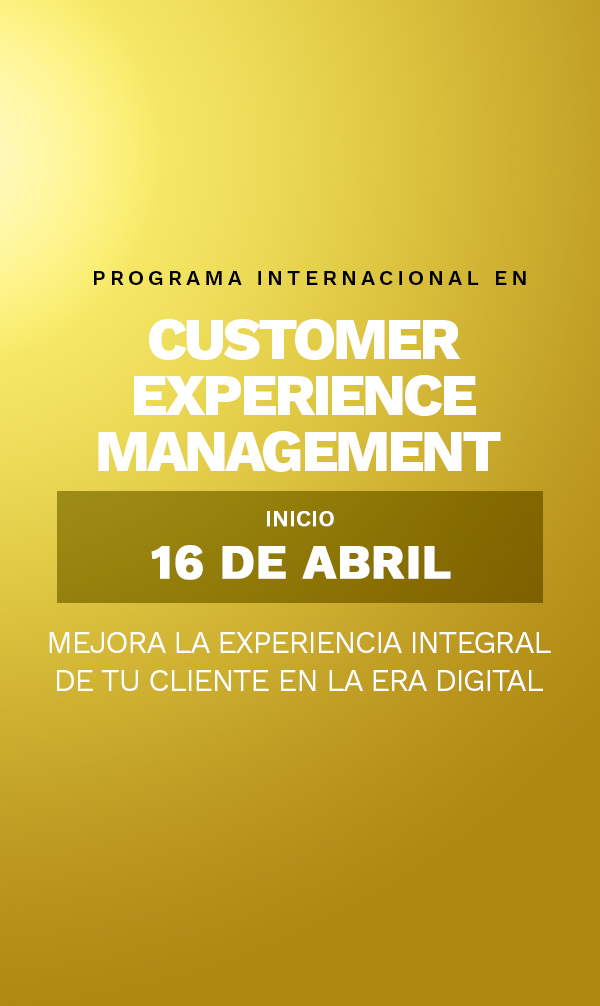 PROGRAMA INTERNACIONAL EN

CUSTOMER EXPERIENCE MANAGEMENT

INICIO

16 DE ABRIL

MEJORA LA EXPERIENCIA INTEGRAL DE TU CLIENTE EN LA ERA DIGITAL